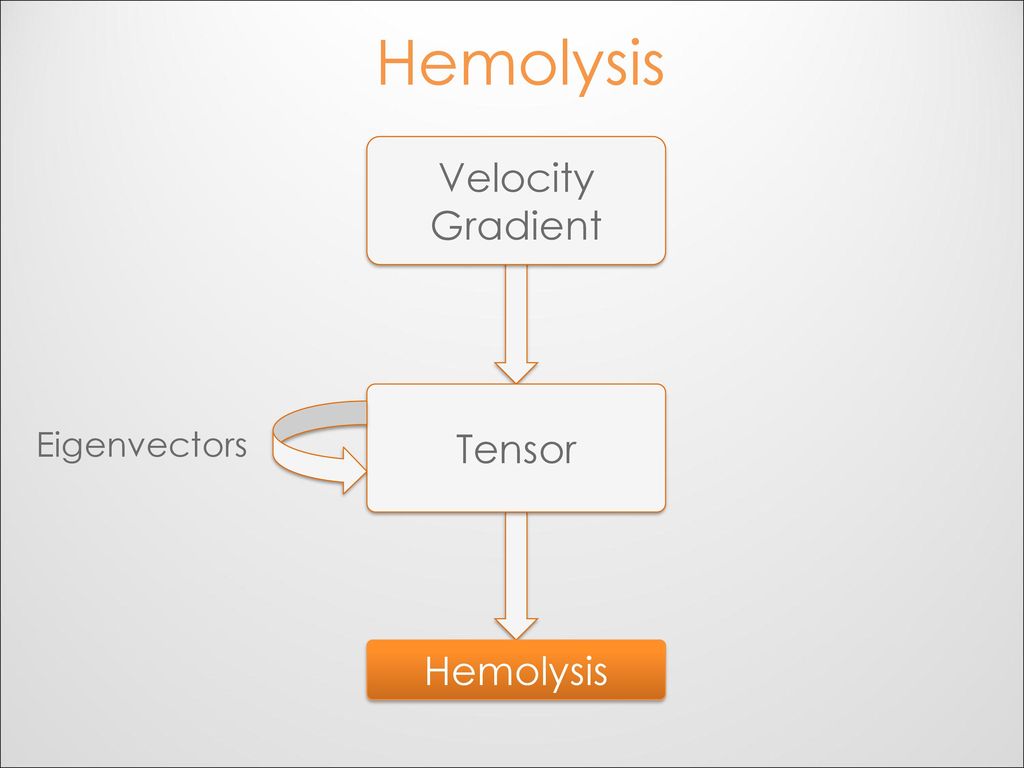 Hemolysis

Velocity Gradient

Eigenvectors

Tensor

Hemolysis